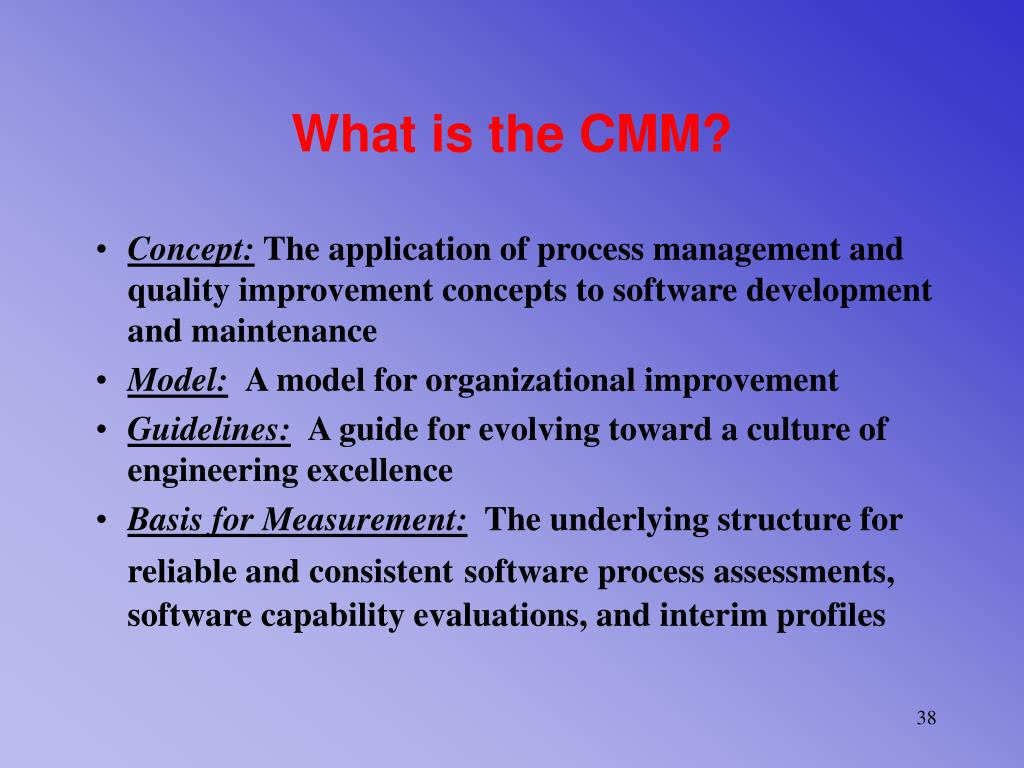 What is the CMM?

• Concept: The application of process management and quality improvement concepts to software development and maintenance

• Model: A model for organizational improvement

• Guidelines: A guide for evolving toward a culture of engineering excellence

• Basis for Measurement: The underlying structure for reliable and consistent software process assessments, software capability evaluations, and interim profiles

38